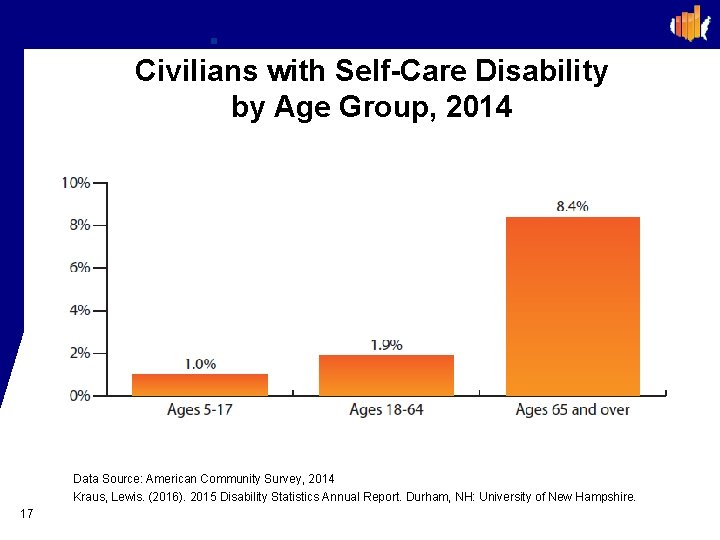 Civilians with Self-Care Disability by Age Group, 2014

10%
8%
6%
4%
2%
0%

1.0%
1.9%
8.4%

Ages 5-17
Ages 18-64
Ages 65 and over

Data Source: American Community Survey, 2014
Kraus, Lewis. (2016). 2015 Disability Statistics Annual Report. Durham, NH: University of New Hampshire.

17